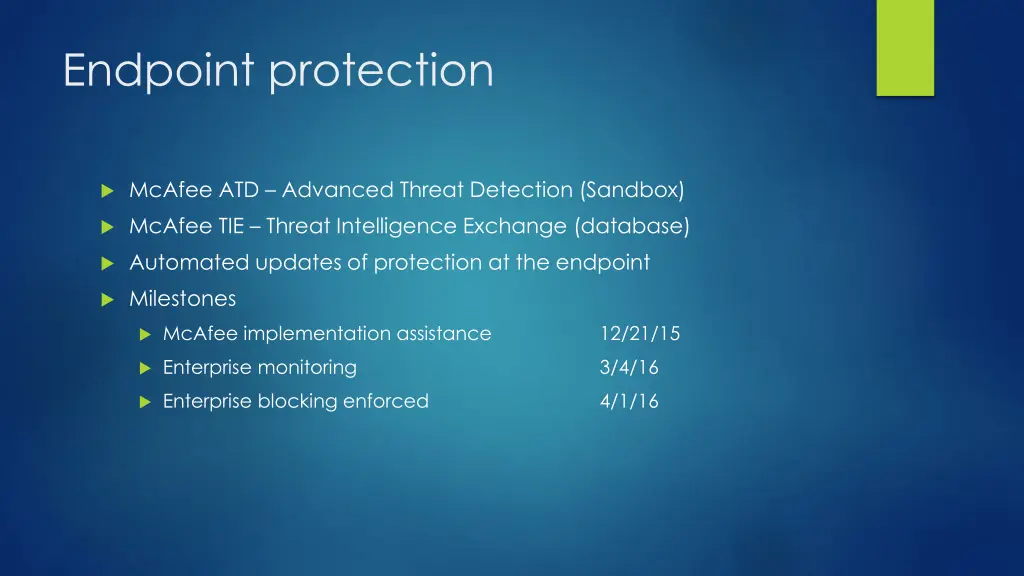 Endpoint protection

McAfee ATD – Advanced Threat Detection (Sandbox)

McAfee TIE – Threat Intelligence Exchange (database)

Automated updates of protection at the endpoint

Milestones

McAfee implementation assistance 12/21/15

Enterprise monitoring 3/4/16

Enterprise blocking enforced 4/1/16